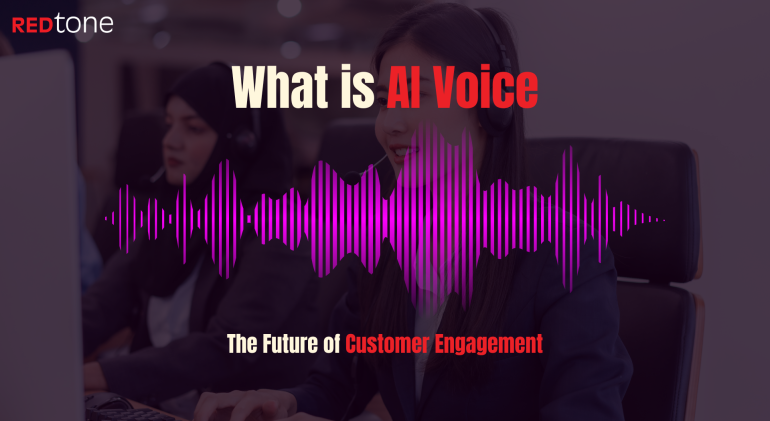 REDtone

What is AI Voice

The Future of Customer Engagement